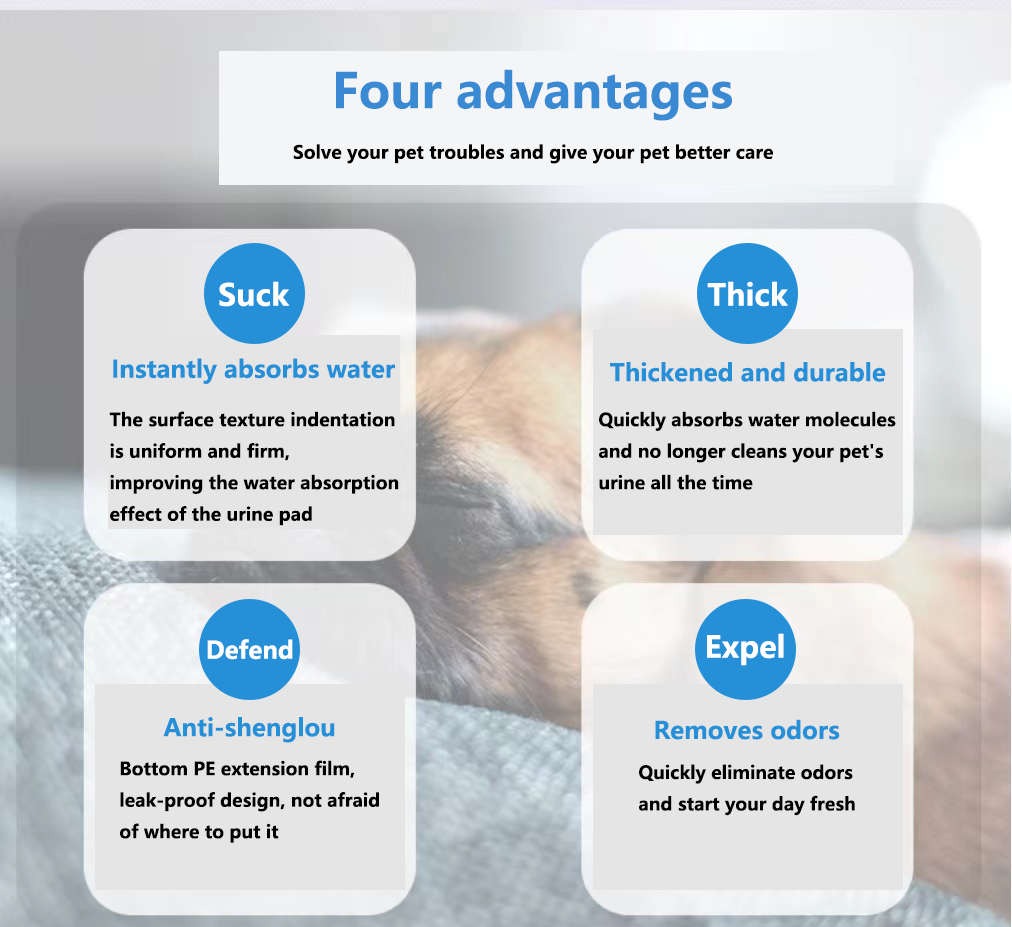 Four advantages

Solve your pet troubles and give your pet better care

Suck

Instantly absorbs water

The surface texture indentation is uniform and firm, improving the water absorption effect of the urine pad

Thick

Thickened and durable

Quickly absorbs water molecules and no longer cleans your pet's urine all the time

Defend

Anti-shenglou

Bottom PE extension film, leak-proof design, not afraid of where to put it

Expel

Removes odors

Quickly eliminate odors and start your day fresh